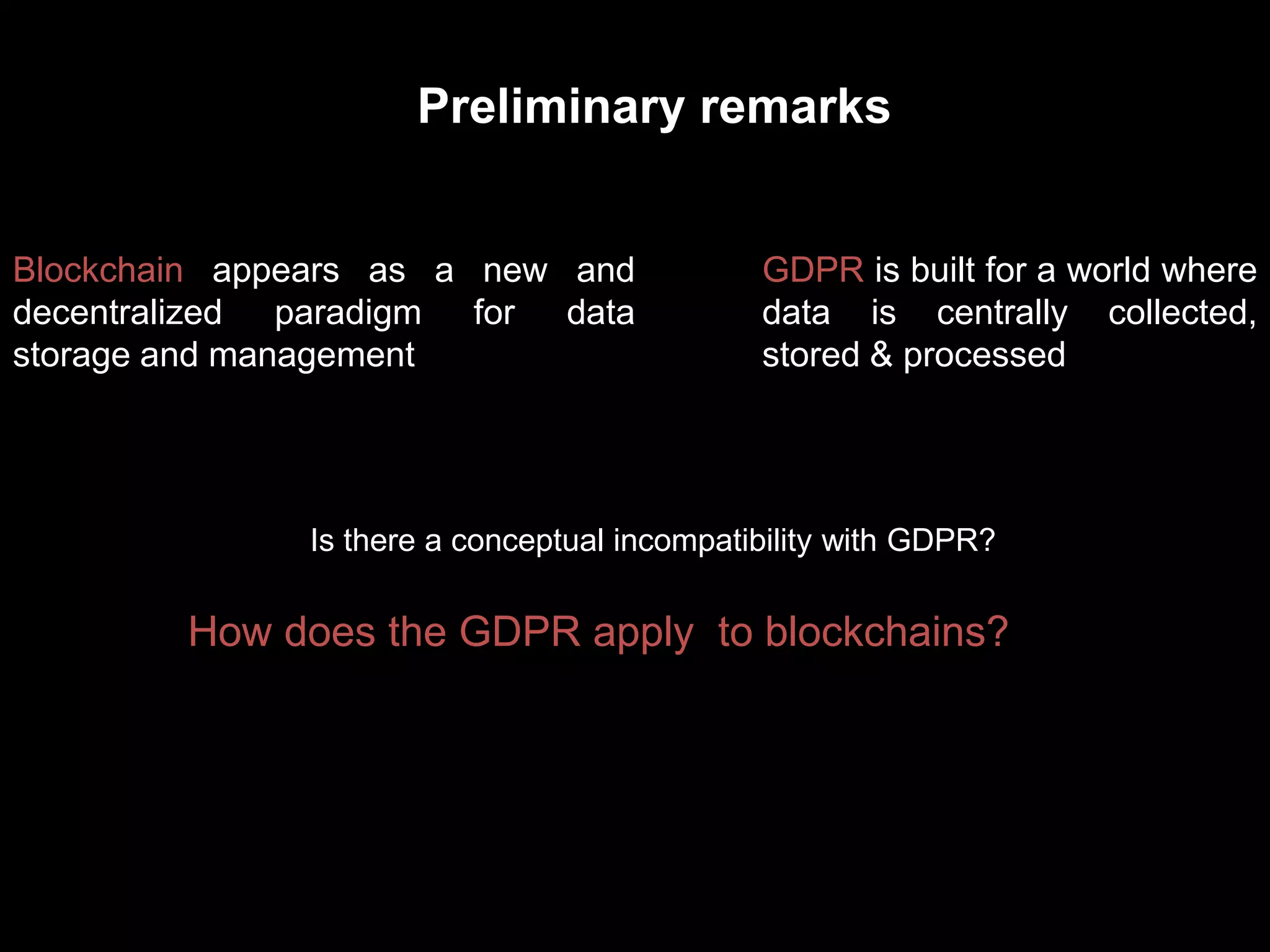 Preliminary remarks

Blockchain appears as a new and decentralized paradigm for data storage and management

GDPR is built for a world where data is centrally collected, stored & processed

Is there a conceptual incompatibility with GDPR?

How does the GDPR apply to blockchains?